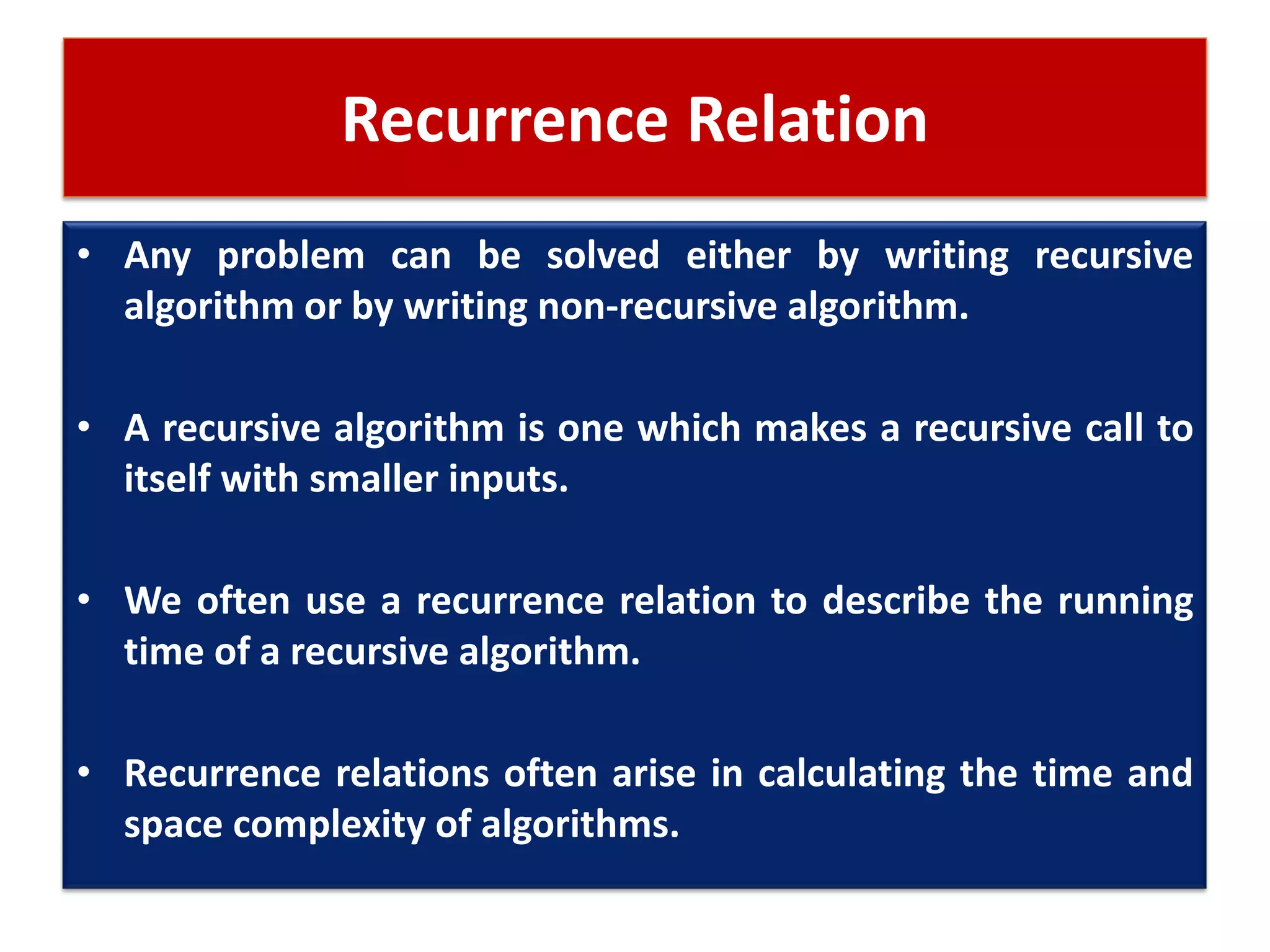 Recurrence Relation

• Any problem can be solved either by writing recursive algorithm or by writing non-recursive algorithm.

• A recursive algorithm is one which makes a recursive call to itself with smaller inputs.

• We often use a recurrence relation to describe the running time of a recursive algorithm.

• Recurrence relations often arise in calculating the time and space complexity of algorithms.